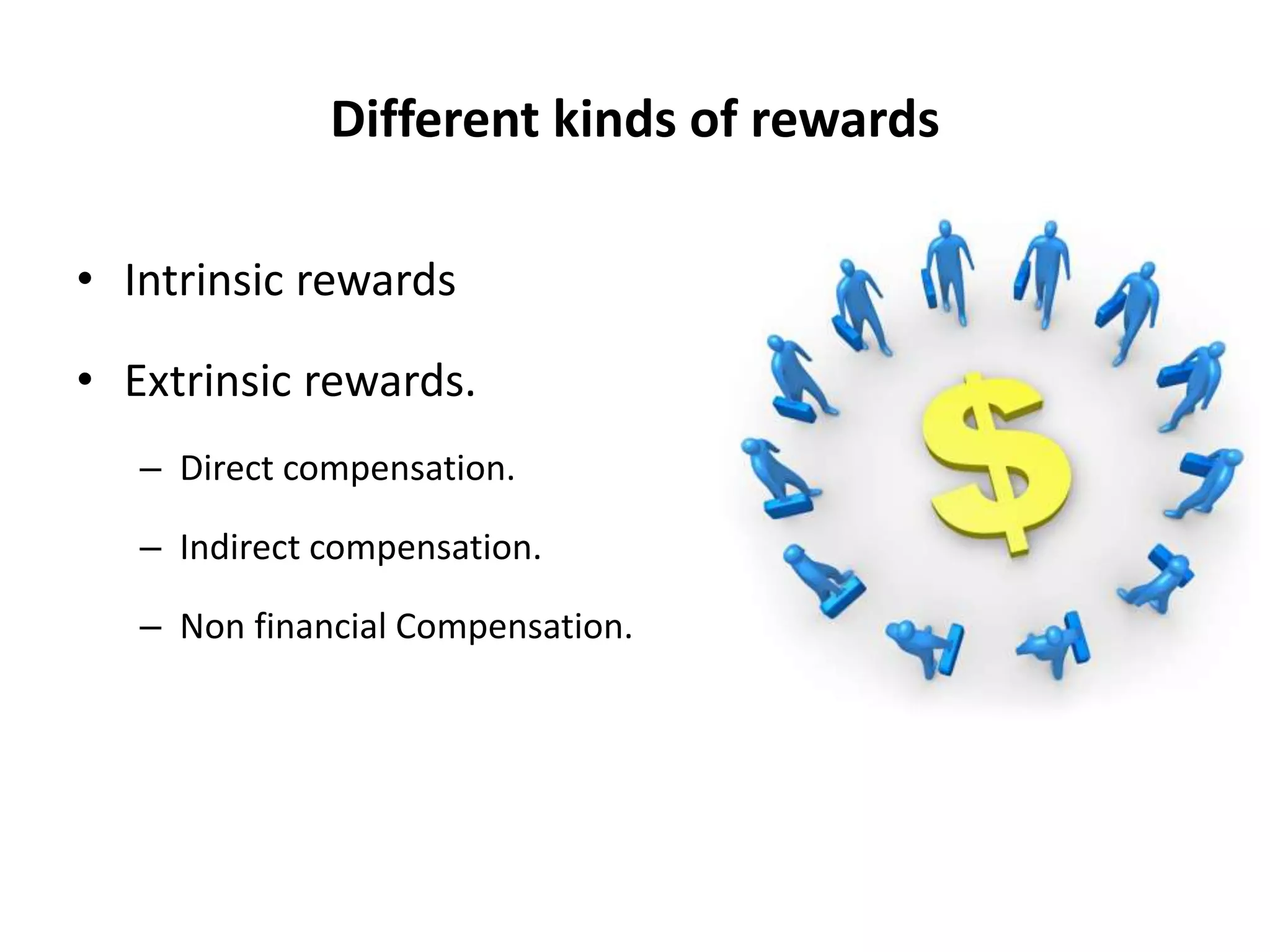 Different kinds of rewards

• Intrinsic rewards

• Extrinsic rewards.

– Direct compensation.

– Indirect compensation.

– Non financial Compensation.

$